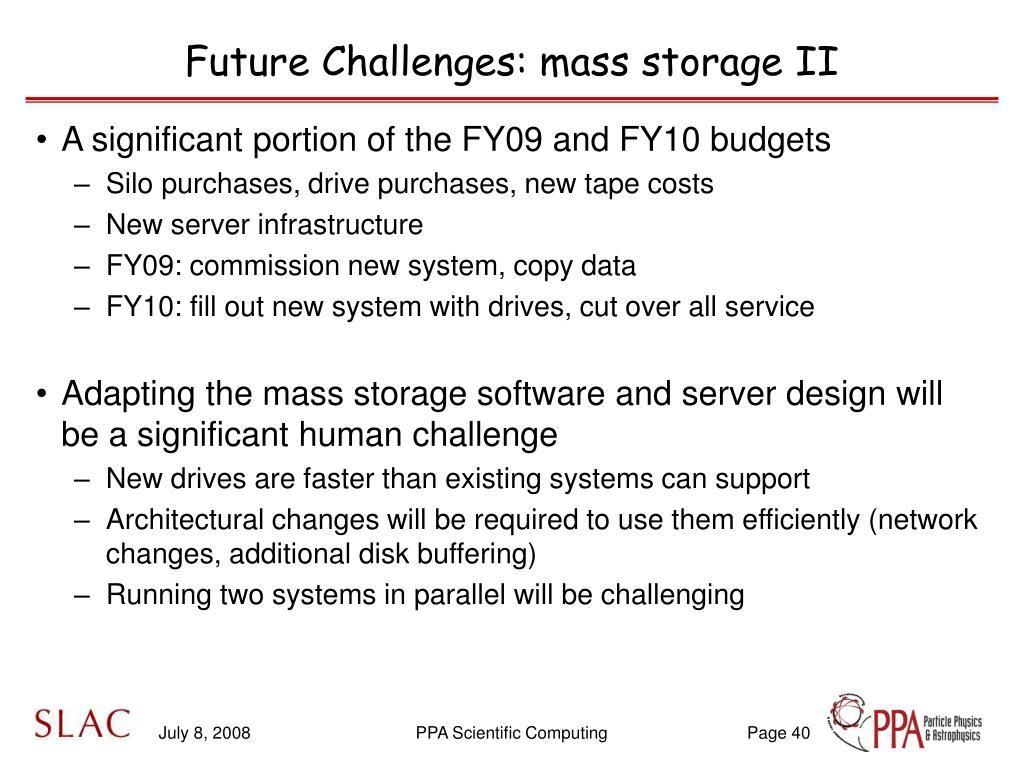 Future Challenges: mass storage II

• A significant portion of the FY09 and FY10 budgets
– Silo purchases, drive purchases, new tape costs
– New server infrastructure
– FY09: commission new system, copy data
– FY10: fill out new system with drives, cut over all service

• Adapting the mass storage software and server design will be a significant human challenge
– New drives are faster than existing systems can support
– Architectural changes will be required to use them efficiently (network changes, additional disk buffering)
– Running two systems in parallel will be challenging

SLAC July 8, 2008 PPA Scientific Computing Page 40 PPA Particle Physics & Astrophysics